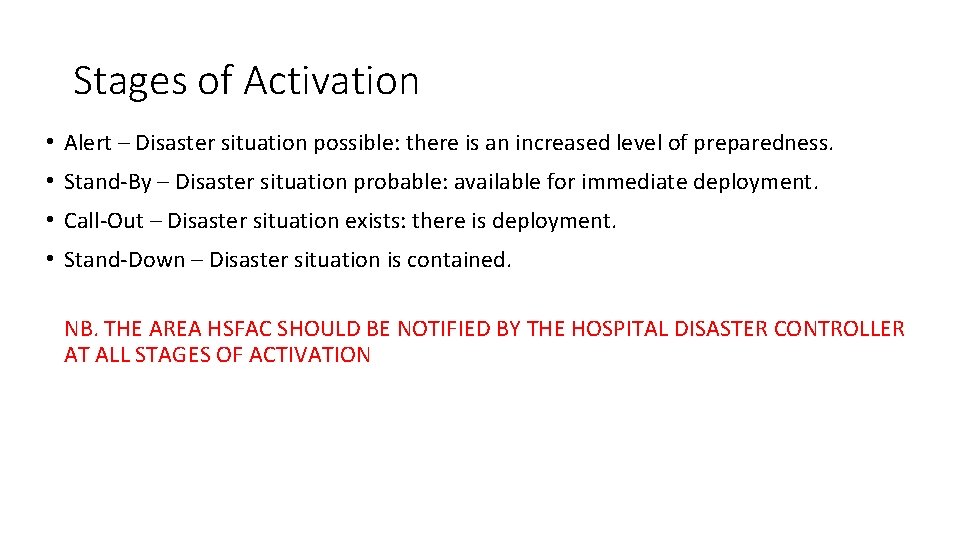 Stages of Activation

• Alert – Disaster situation possible: there is an increased level of preparedness.
• Stand-By – Disaster situation probable: available for immediate deployment.
• Call-Out – Disaster situation exists: there is deployment.
• Stand-Down – Disaster situation is contained.

NB. THE AREA HSFAC SHOULD BE NOTIFIED BY THE HOSPITAL DISASTER CONTROLLER AT ALL STAGES OF ACTIVATION